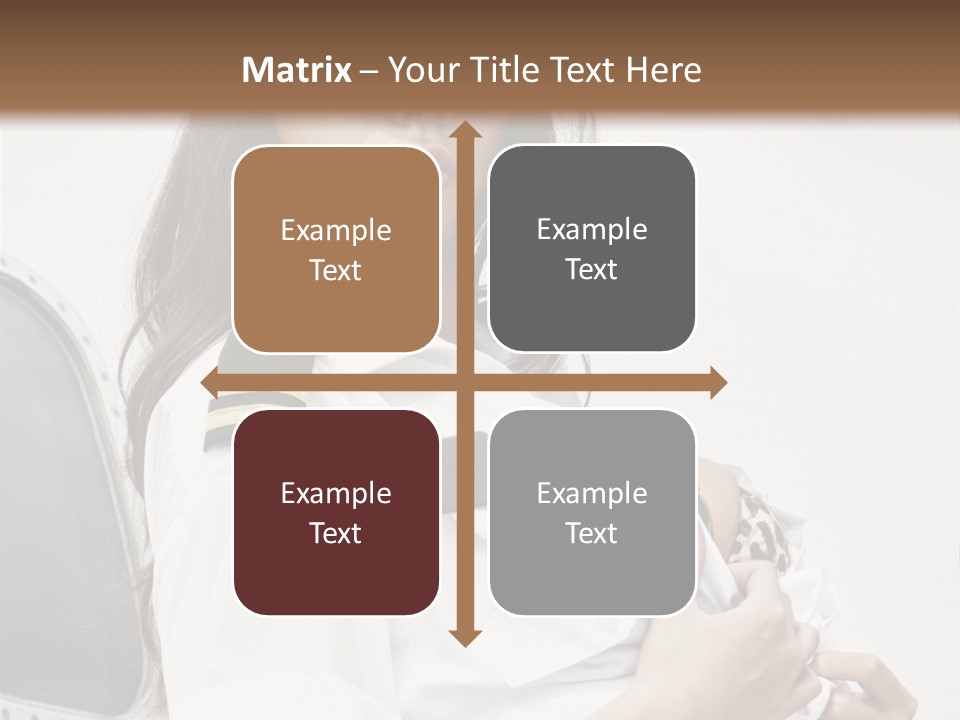 Matrix – Your Title Text Here

Example Text

Example Text

Example Text

Example Text